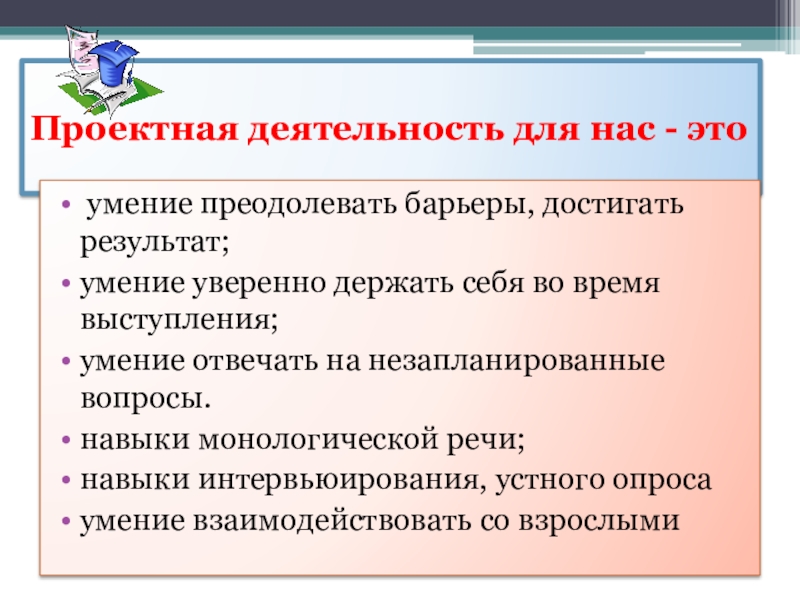 Проектная деятельность для нас - это

• умение преодолевать барьеры, достигать результат;
• умение уверенно держать себя во время выступления;
• умение отвечать на незапланированные вопросы.
• навыки монологической речи;
• навыки интервьюирования, устного опроса
• умение взаимодействовать со взрослыми